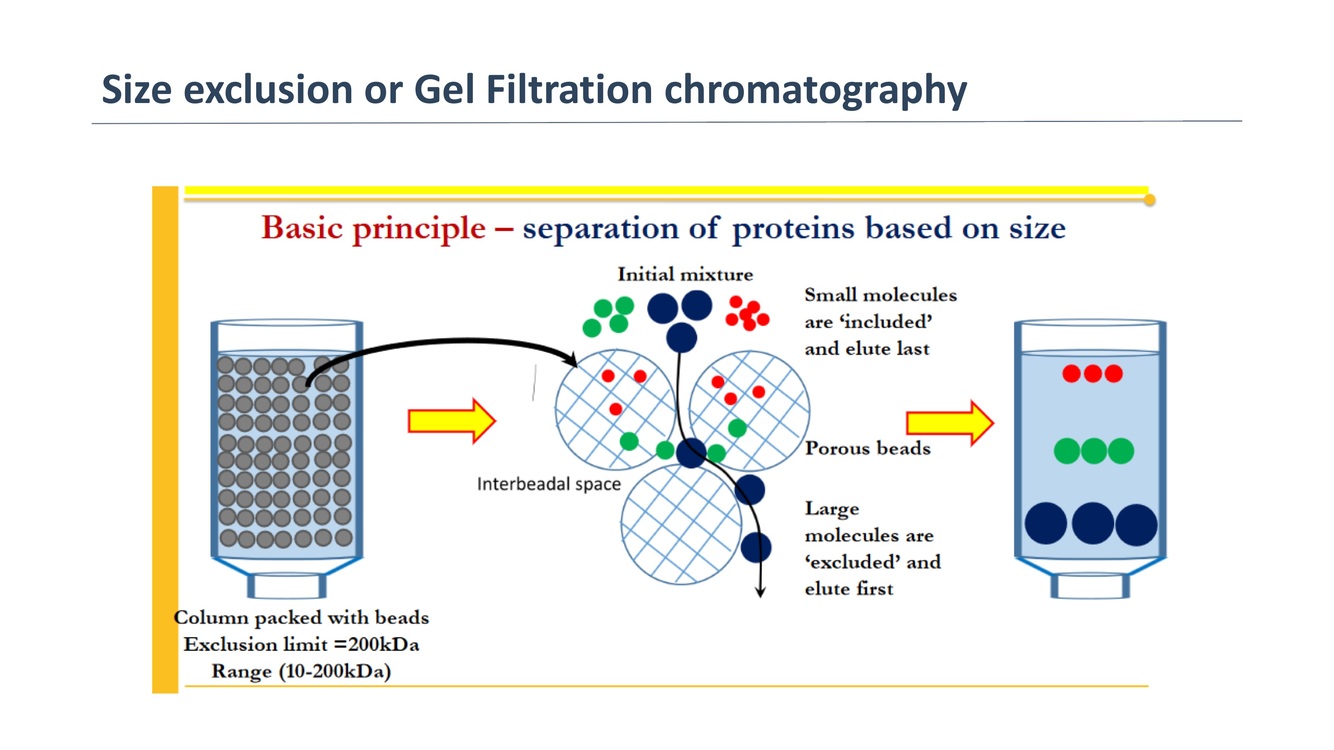 Size exclusion or Gel Filtration chromatography

Basic principle – separation of proteins based on size

Initial mixture

Small molecules are 'included' and elute last

Porous beads

Interbeadal space

Large molecules are 'excluded' and elute first

Column packed with beads
Exclusion limit =200kDa
Range (10-200kDa)